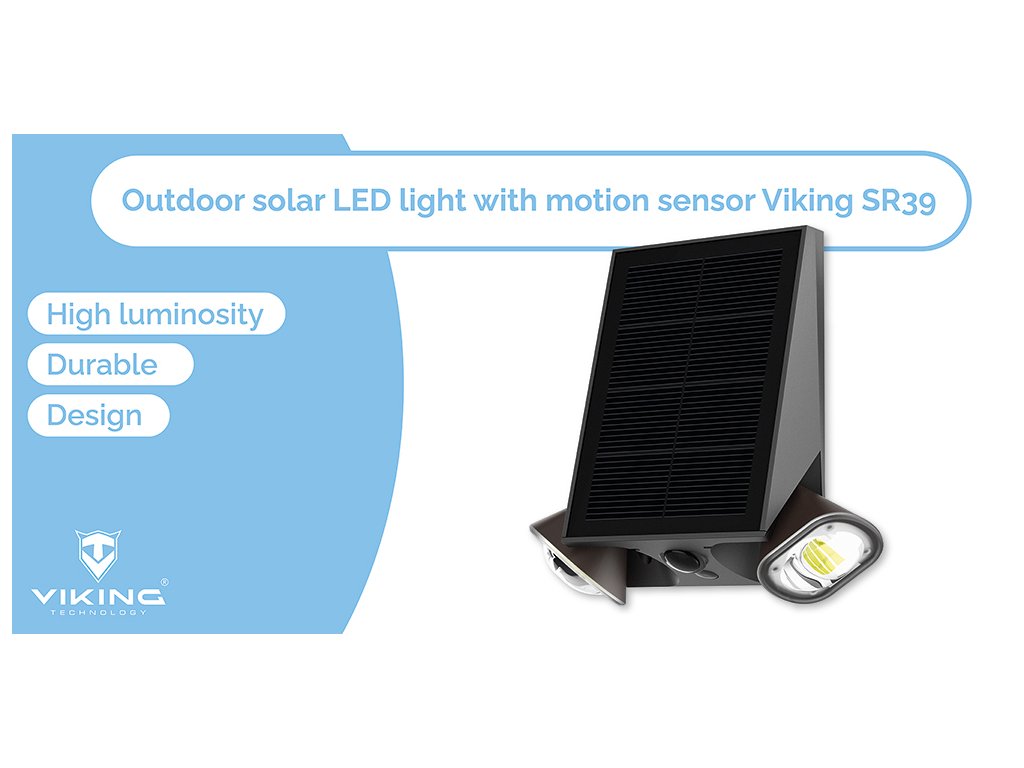 Outdoor solar LED light with motion sensor Viking SR39

High luminosity

Durable

Design

VIKING®
TECHNOLOGY